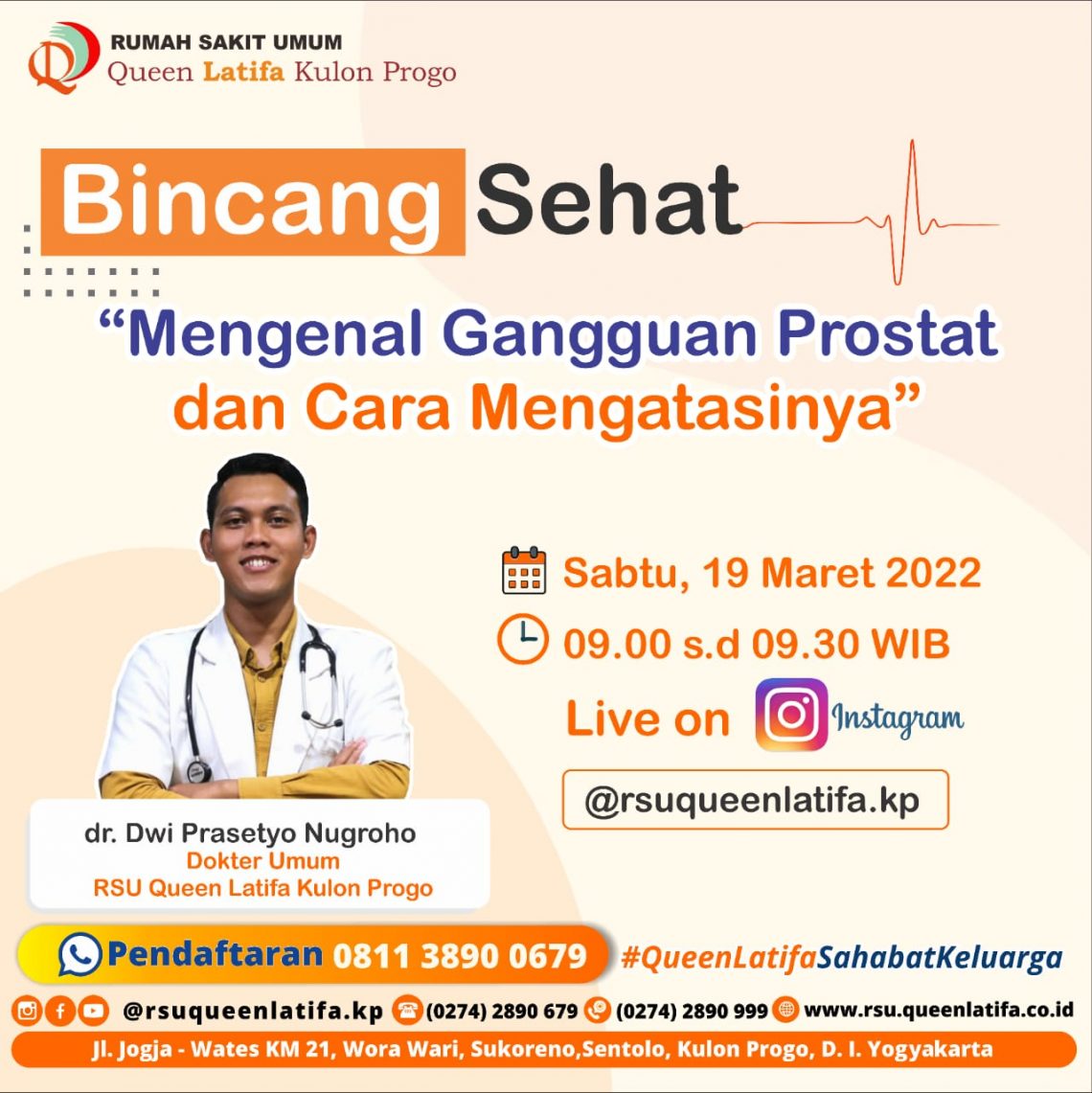 RUMAH SAKIT UMUM
Queen Latifa Kulon Progo

Bincang Sehat

“Mengenal Gangguan Prostat dan Cara Mengatasinya”

Sabtu, 19 Maret 2022
09.00 s.d 09.30 WIB
Live on Instagram
@rsuqueenlatifa.kp

dr. Dwi Prasetyo Nugroho
Dokter Umum
RSU Queen Latifa Kulon Progo

Pendaftaran 0811 3890 0679
#QueenLatifaSahabatKeluarga

@rsuqueenlatifa.kp (0274) 2890 679 (0274) 2890 999 www.rsu.queenlatifa.co.id
Jl. Jogja - Wates KM 21, Wora Wari, Sukoreno,Sentolo, Kulon Progo, D. I. Yogyakarta